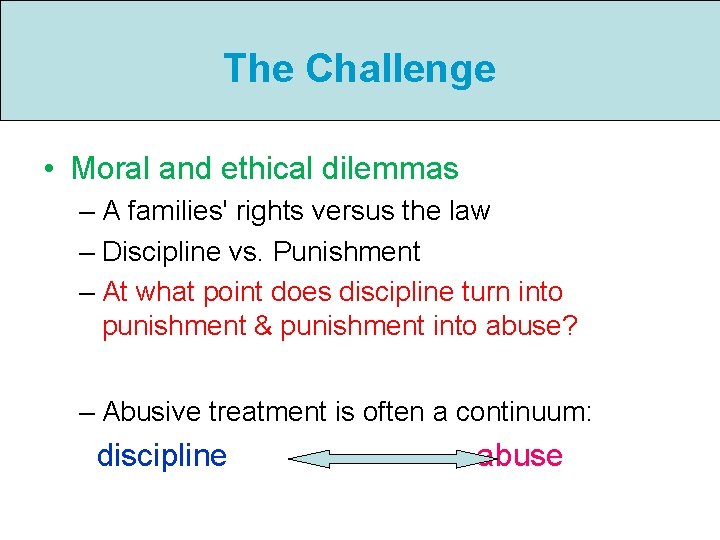 The Challenge

• Moral and ethical dilemmas
– A families' rights versus the law
– Discipline vs. Punishment
– At what point does discipline turn into punishment & punishment into abuse?

– Abusive treatment is often a continuum:
discipline abuse